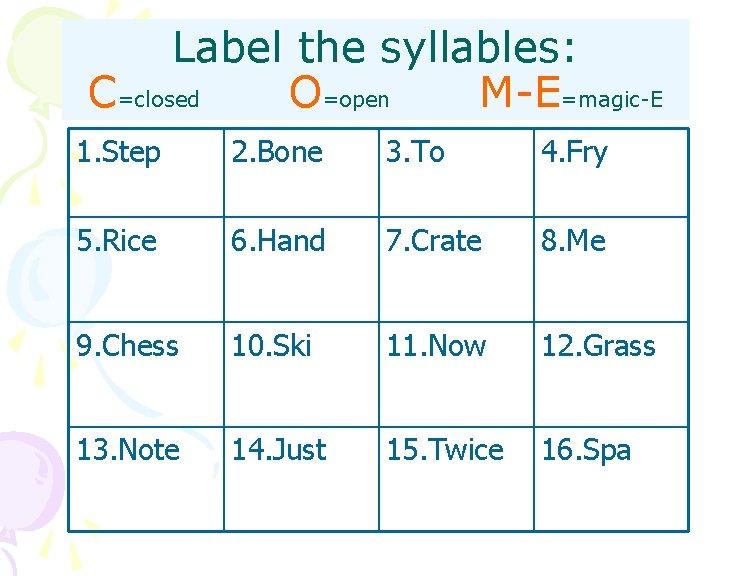 Label the syllables:

C=closed O=open M-E=magic-E

| 1.Step | 2.Bone | 3.To | 4.Fry |
|---|---|---|---|
| 5.Rice | 6.Hand | 7.Crate | 8.Me |
| 9.Chess | 10.Ski | 11.Now | 12.Grass |
| 13.Note | 14.Just | 15.Twice | 16.Spa |